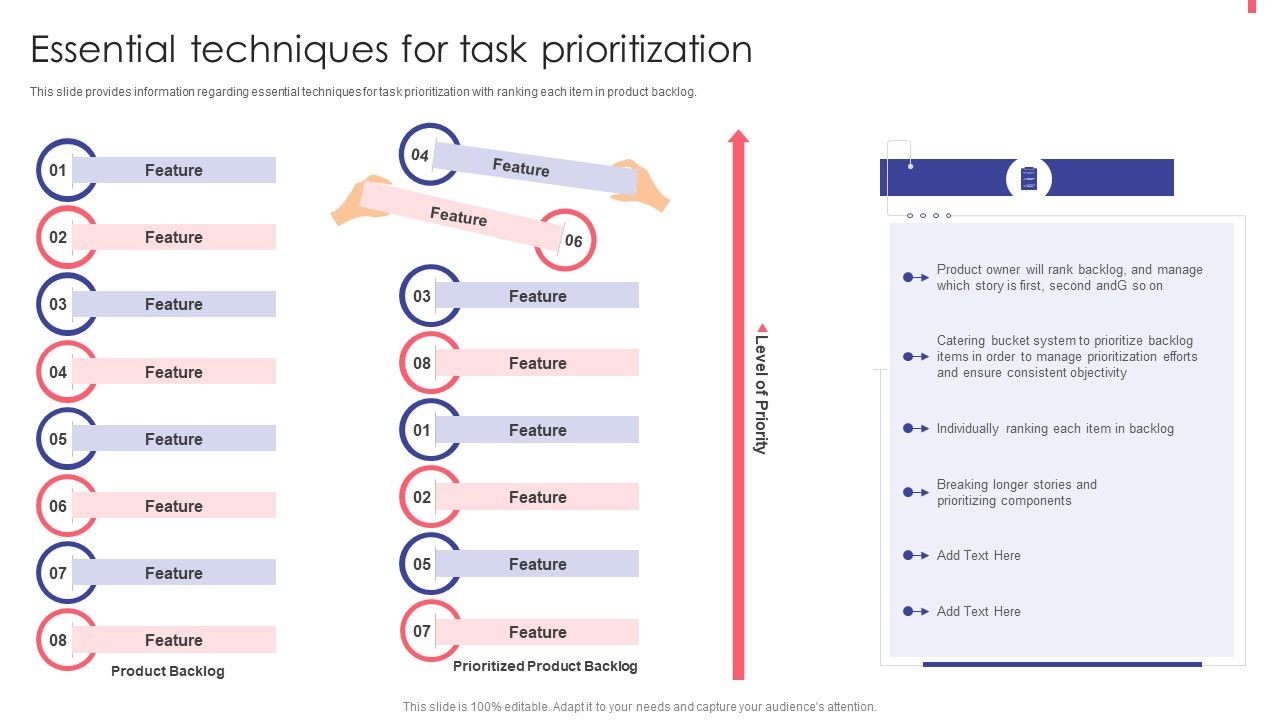 Essential techniques for task prioritization

This slide provides information regarding essential techniques for task prioritization with ranking each item in product backlog.

01 Feature
02 Feature
03 Feature
04 Feature
05 Feature
06 Feature
07 Feature
08 Feature
Product Backlog

04 Feature
Feature 06
03 Feature
08 Feature
01 Feature
02 Feature
05 Feature
07 Feature
Prioritized Product Backlog

Level of Priority

Product owner will rank backlog, and manage which story is first, second andG so on

Catering bucket system to prioritize backlog items in order to manage prioritization efforts and ensure consistent objectivity

Individually ranking each item in backlog

Breaking longer stories and prioritizing components

Add Text Here

Add Text Here

This slide is 100% editable. Adapt it to your needs and capture your audience's attention.